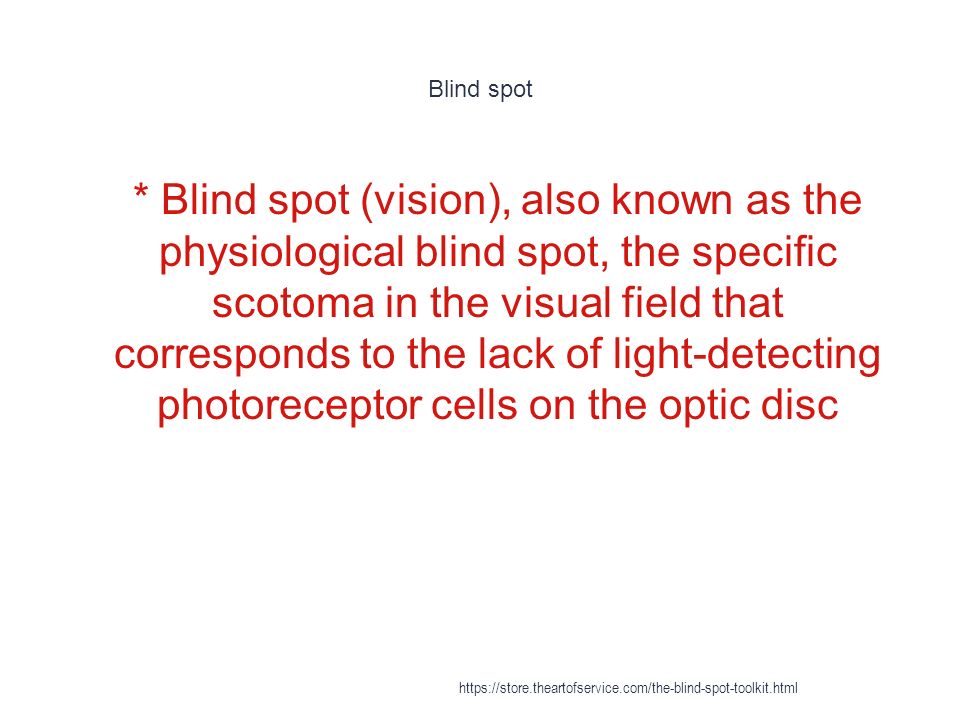 Blind spot

* Blind spot (vision), also known as the physiological blind spot, the specific scotoma in the visual field that corresponds to the lack of light-detecting photoreceptor cells on the optic disc

https://store.theartofservice.com/the-blind-spot-toolkit.html